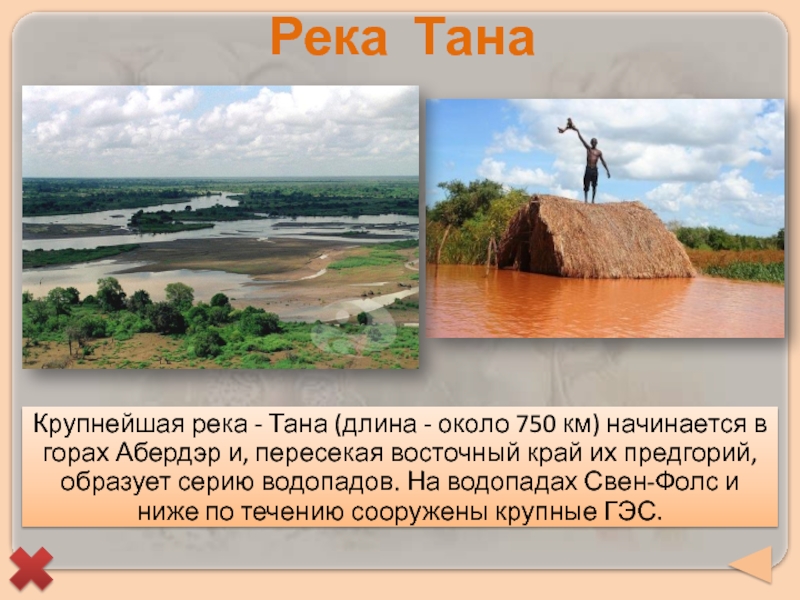 Река Тана

Крупнейшая река - Тана (длина - около 750 км) начинается в горах Абердэр и, пересекая восточный край их предгорий, образует серию водопадов. На водопадах Свен-Фолс и ниже по течению сооружены крупные ГЭС.